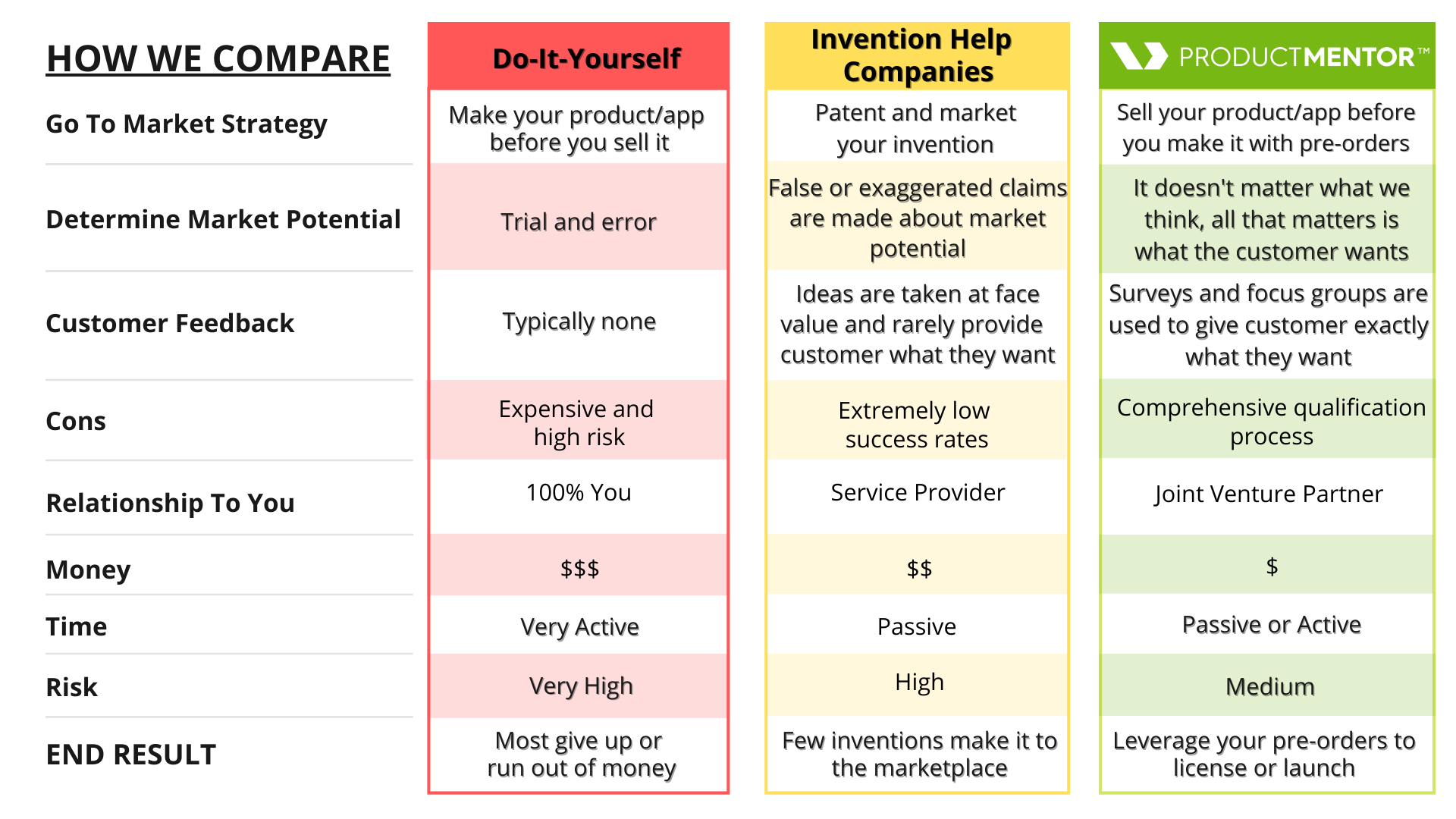 | HOW WE COMPARE | Do-It-Yourself | Invention Help Companies | PRODUCTMENTOR™ |
|---|---|---|---|
| Go To Market Strategy | Make your product/app before you sell it | Patent and market your invention | Sell your product/app before you make it with pre-orders |
| Determine Market Potential | Trial and error | False or exaggerated claims are made about market potential | It doesn't matter what we think, all that matters is what the customer wants |
| Customer Feedback | Typically none | Ideas are taken at face value and rarely provide customer what they want | Surveys and focus groups are used to give customer exactly what they want |
| Cons | Expensive and high risk | Extremely low success rates | Comprehensive qualification process |
| Relationship To You | 100% You | Service Provider | Joint Venture Partner |
| Money | \$\$\$ | \$\$ | \$ |
| Time | Very Active | Passive | Passive or Active |
| Risk | Very High | High | Medium |
| END RESULT | Most give up or run out of money | Few inventions make it to the marketplace | Leverage your pre-orders to license or launch |